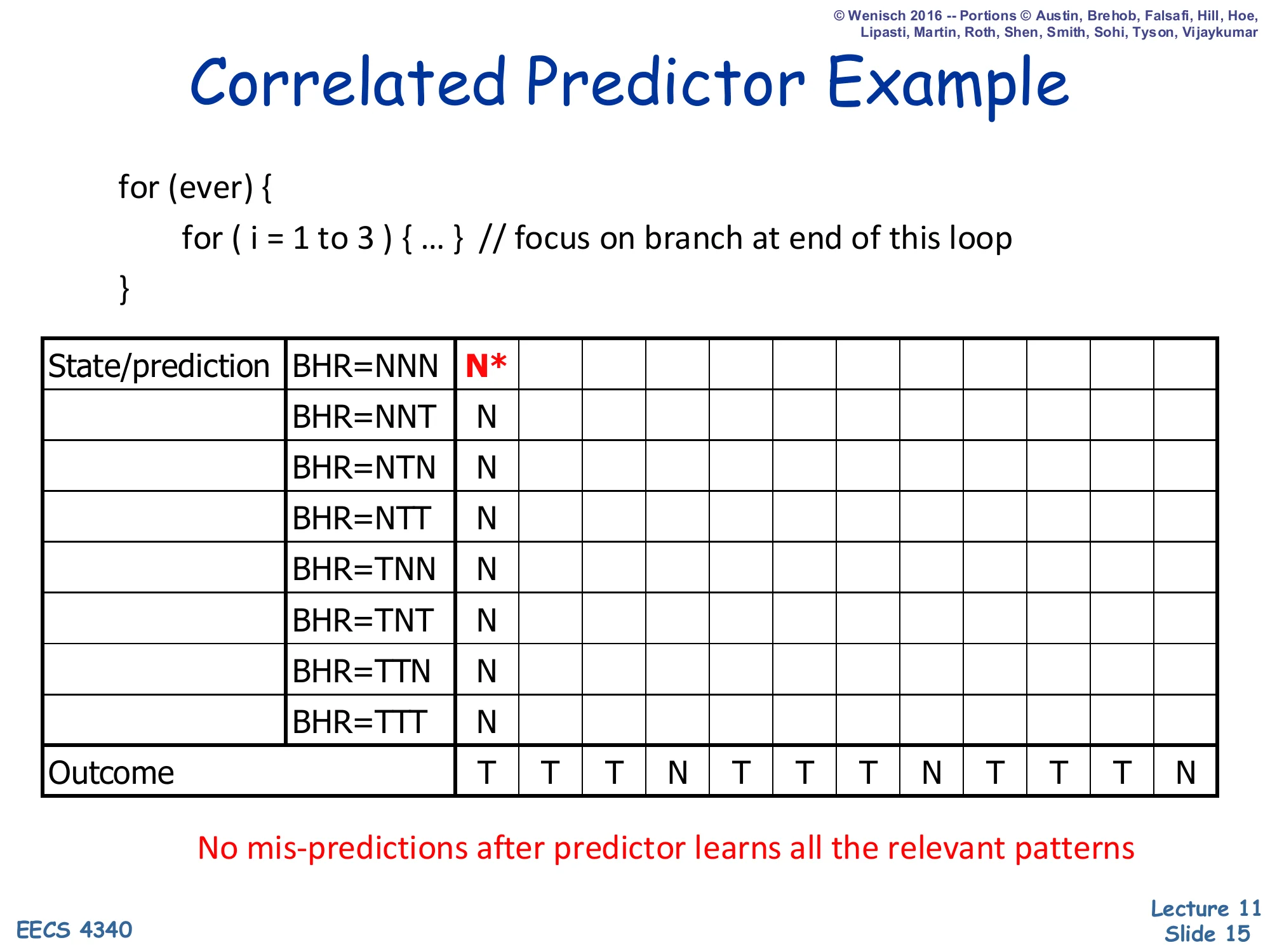 © Wenisch 2016 -- Portions © Austin, Brehob, Falsafi, Hill, Hoe, Lipasti, Martin, Roth, Shen, Smith, Sohi, Tyson, Vijaykumar

Correlated Predictor Example

for (ever) {
for ( i = 1 to 3 ) { … } // focus on branch at end of this loop
}

| State/prediction | BHR=NNN | N* | | | | | | | | | | | |
|---|---|---|---|---|---|---|---|---|---|---|---|---|---|
| | BHR=NNT | N | | | | | | | | | | | |
| | BHR=NTN | N | | | | | | | | | | | |
| | BHR=NTT | N | | | | | | | | | | | |
| | BHR=TNN | N | | | | | | | | | | | |
| | BHR=TNT | N | | | | | | | | | | | |
| | BHR=TTN | N | | | | | | | | | | | |
| | BHR=TTT | N | | | | | | | | | | | |
| Outcome | | T | T | T | N | T | T | T | N | T | T | T | N |

No mis-predictions after predictor learns all the relevant patterns

EECS 4340

Lecture 11
Slide 15